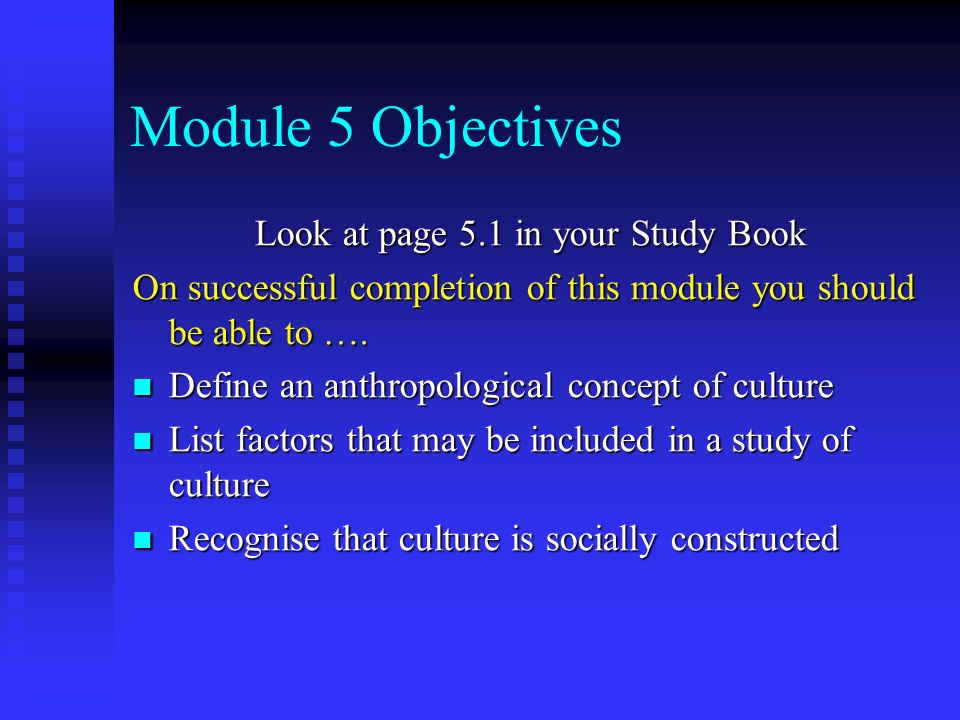 Module 5 Objectives

Look at page 5.1 in your Study Book

On successful completion of this module you should be able to ….

- Define an anthropological concept of culture
- List factors that may be included in a study of culture
- Recognise that culture is socially constructed